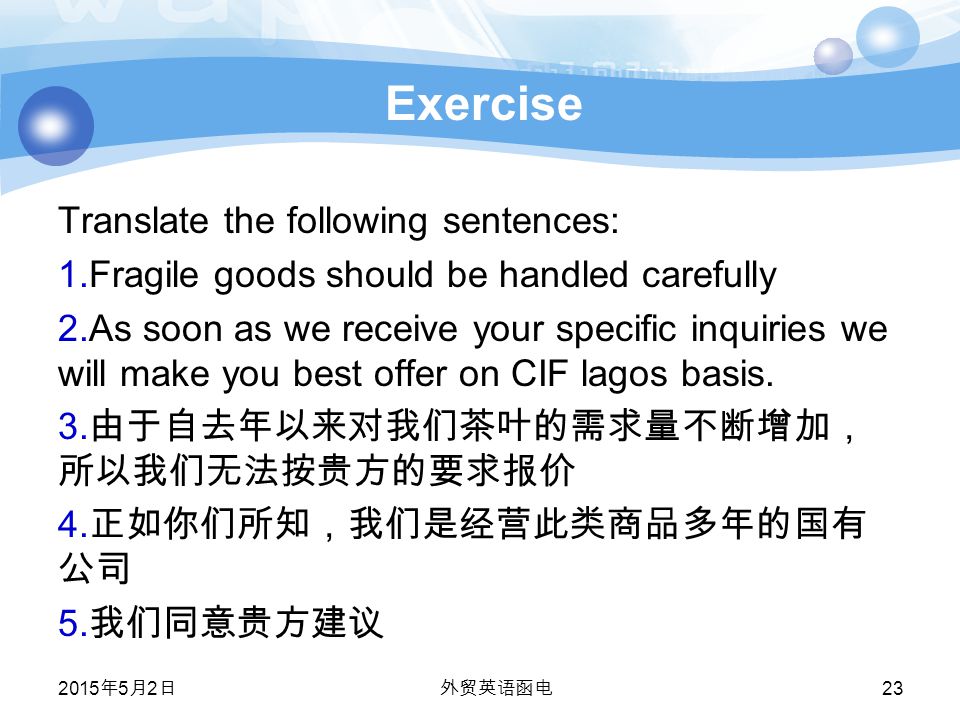 Exercise

Translate the following sentences:

1.Fragile goods should be handled carefully

2.As soon as we receive your specific inquiries we will make you best offer on CIF lagos basis.

3.由于自去年以来对我们茶叶的需求量不断增加，所以我们无法按贵方的要求报价

4.正如你们所知，我们是经营此类商品多年的国有公司

5.我们同意贵方建议

2015年5月2日

外贸英语函电

23